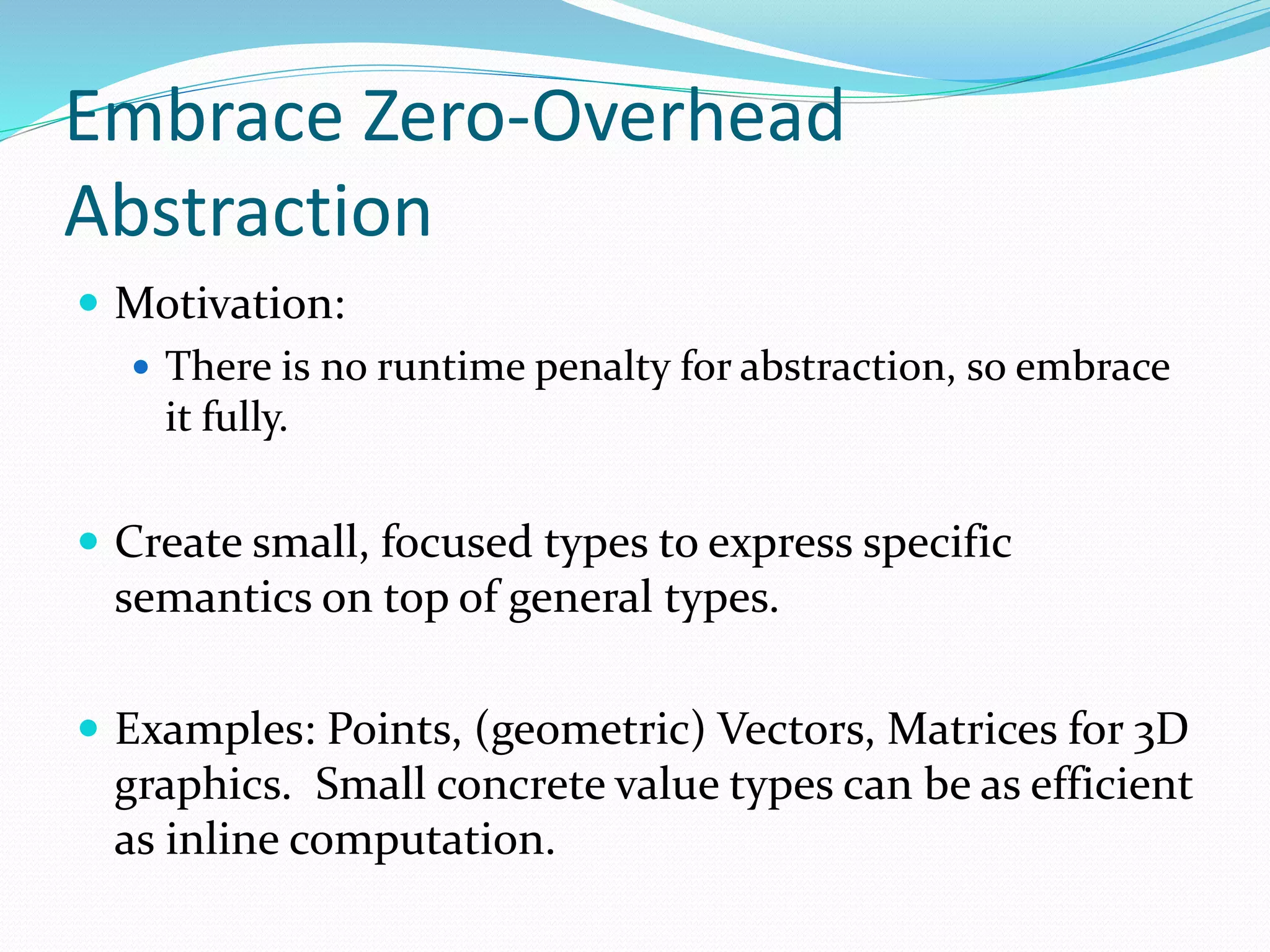 Embrace Zero-Overhead Abstraction

- Motivation:
  - There is no runtime penalty for abstraction, so embrace it fully.

- Create small, focused types to express specific semantics on top of general types.

- Examples: Points, (geometric) Vectors, Matrices for 3D graphics.  Small concrete value types can be as efficient as inline computation.